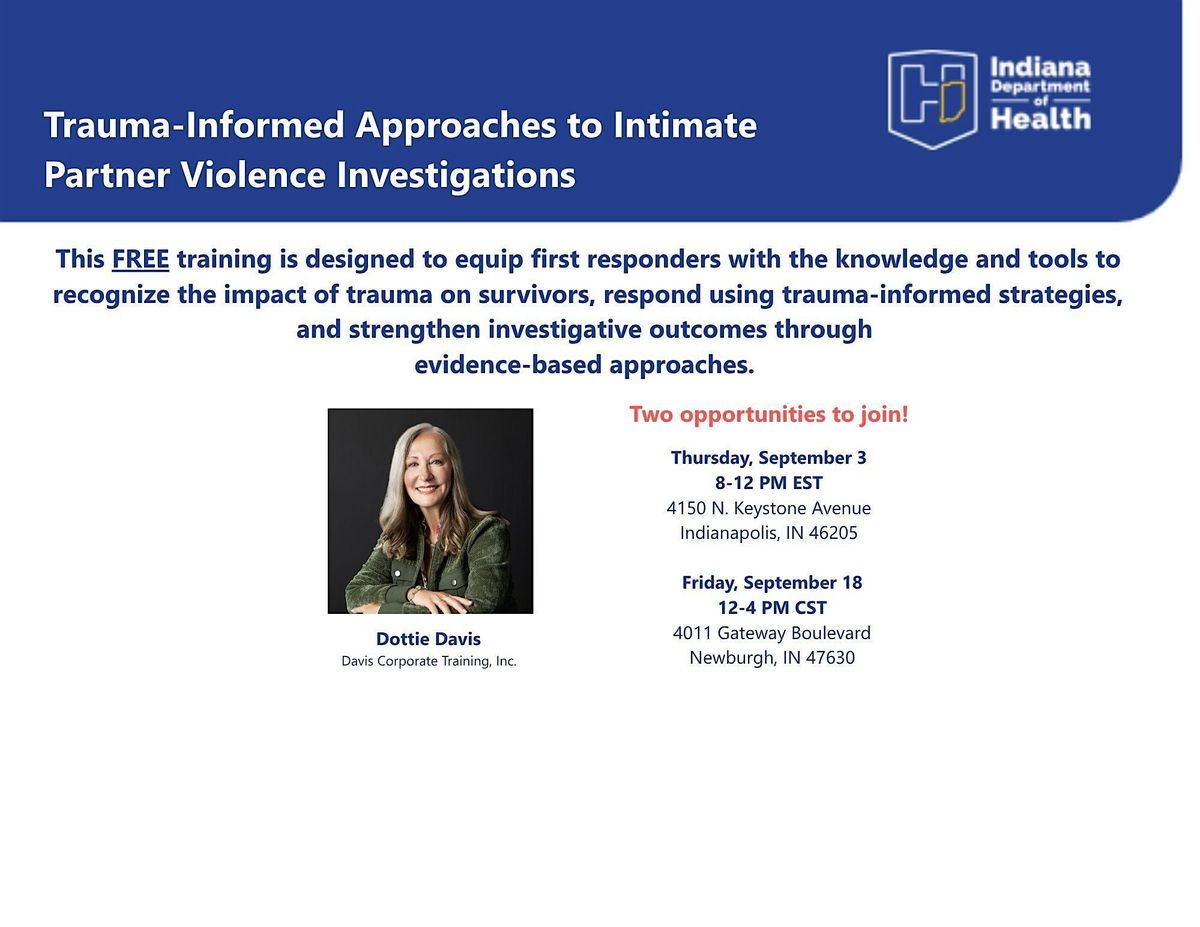 Trauma-Informed Approaches to Intimate Partner Violence Investigations

Indiana Department of Health

This FREE training is designed to equip first responders with the knowledge and tools to recognize the impact of trauma on survivors, respond using trauma-informed strategies, and strengthen investigative outcomes through evidence-based approaches.

Dottie Davis
Davis Corporate Training, Inc.

Two opportunities to join!

Thursday, September 3
8-12 PM EST
4150 N. Keystone Avenue
Indianapolis, IN 46205

Friday, September 18
12-4 PM CST
4011 Gateway Boulevard
Newburgh, IN 47630